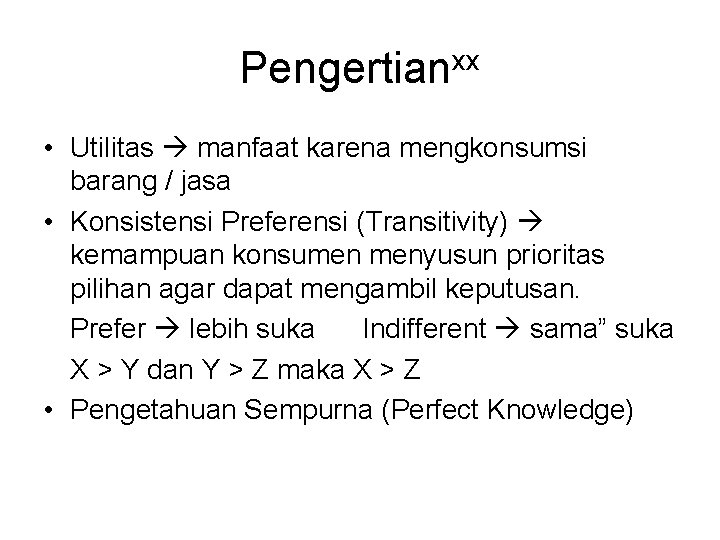 Pengertian$^{xx}$

• Utilitas → manfaat karena mengkonsumsi barang / jasa

• Konsistensi Preferensi (Transitivity) → kemampuan konsumen menyusun prioritas pilihan agar dapat mengambil keputusan.

Prefer → lebih suka     Indifferent → sama” suka

X > Y dan Y > Z maka X > Z

• Pengetahuan Sempurna (Perfect Knowledge)